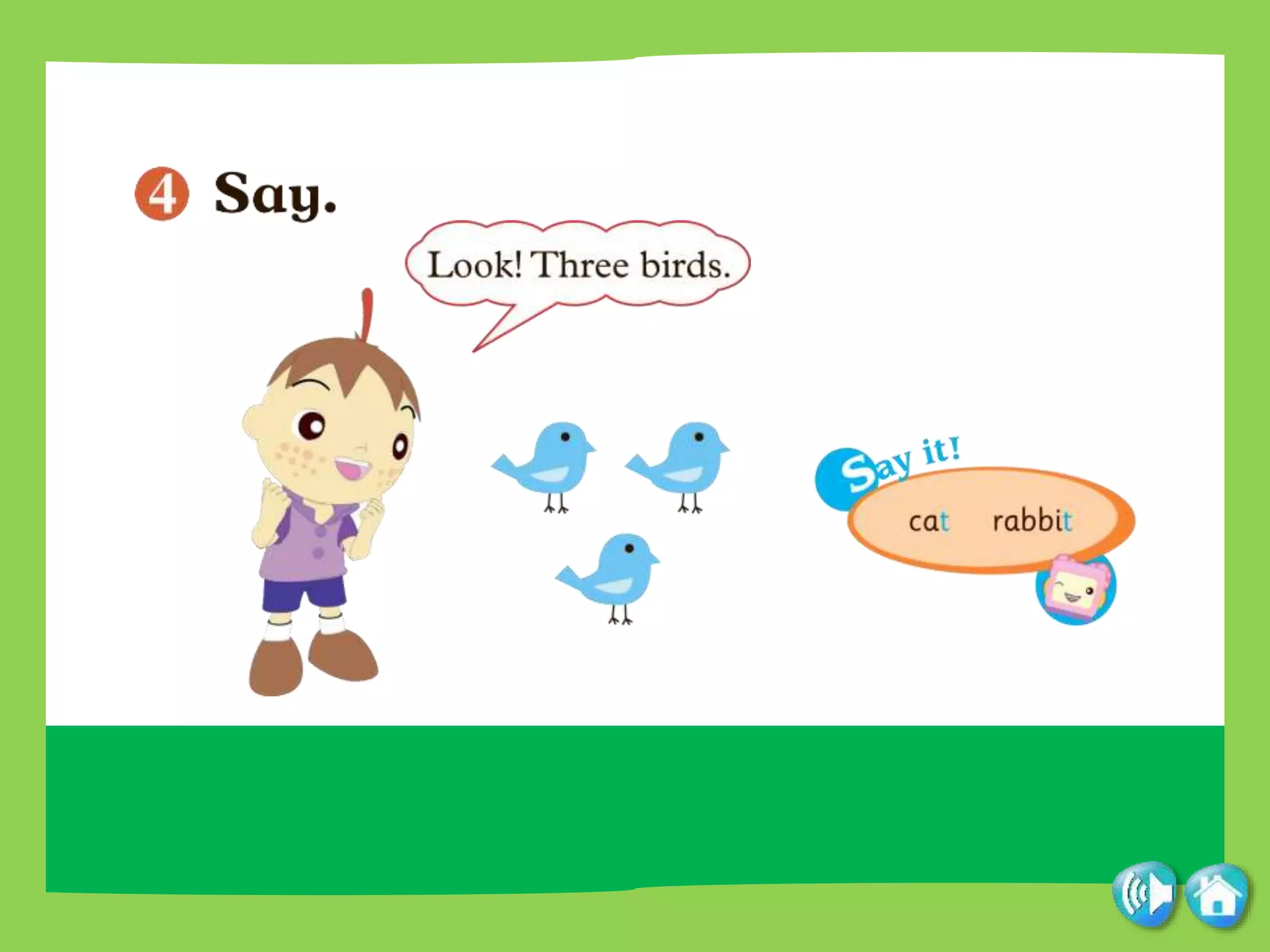 4 Say.

Look! Three birds.

Say it!

cat rabbit